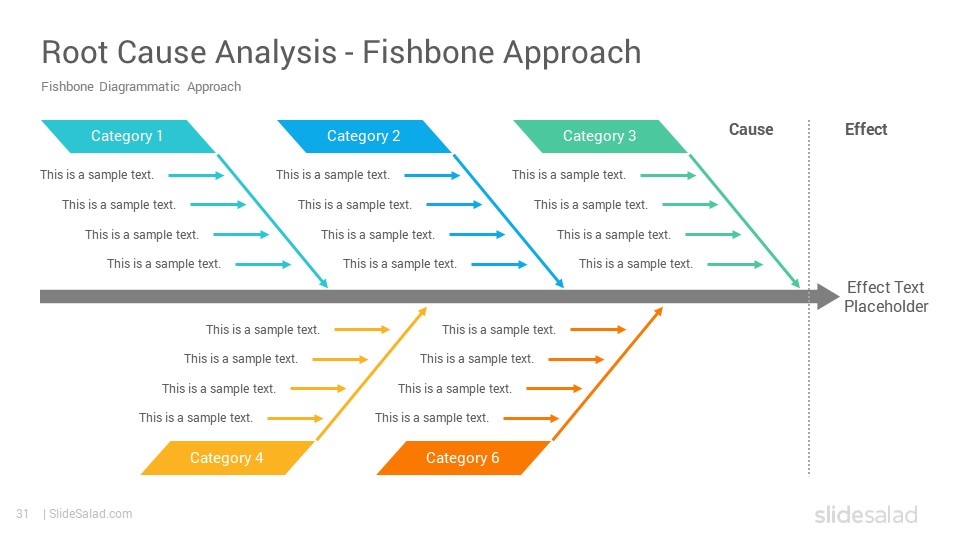 Root Cause Analysis - Fishbone Approach

Fishbone Diagrammatic Approach

Category 1

This is a sample text.

This is a sample text.

This is a sample text.

This is a sample text.

Category 2

This is a sample text.

This is a sample text.

This is a sample text.

This is a sample text.

Category 3

This is a sample text.

This is a sample text.

This is a sample text.

This is a sample text.

Cause

Effect

Effect Text Placeholder

This is a sample text.

This is a sample text.

This is a sample text.

This is a sample text.

Category 4

This is a sample text.

This is a sample text.

This is a sample text.

This is a sample text.

Category 6

31 | SlideSalad.com

slidesalad